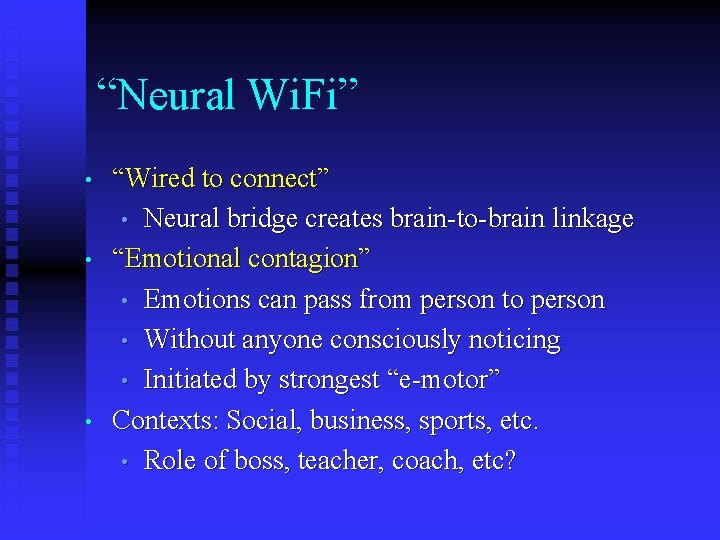 “Neural WiFi”

• “Wired to connect”
  • Neural bridge creates brain-to-brain linkage
• “Emotional contagion”
  • Emotions can pass from person to person
  • Without anyone consciously noticing
  • Initiated by strongest “e-motor”
• Contexts: Social, business, sports, etc.
  • Role of boss, teacher, coach, etc?